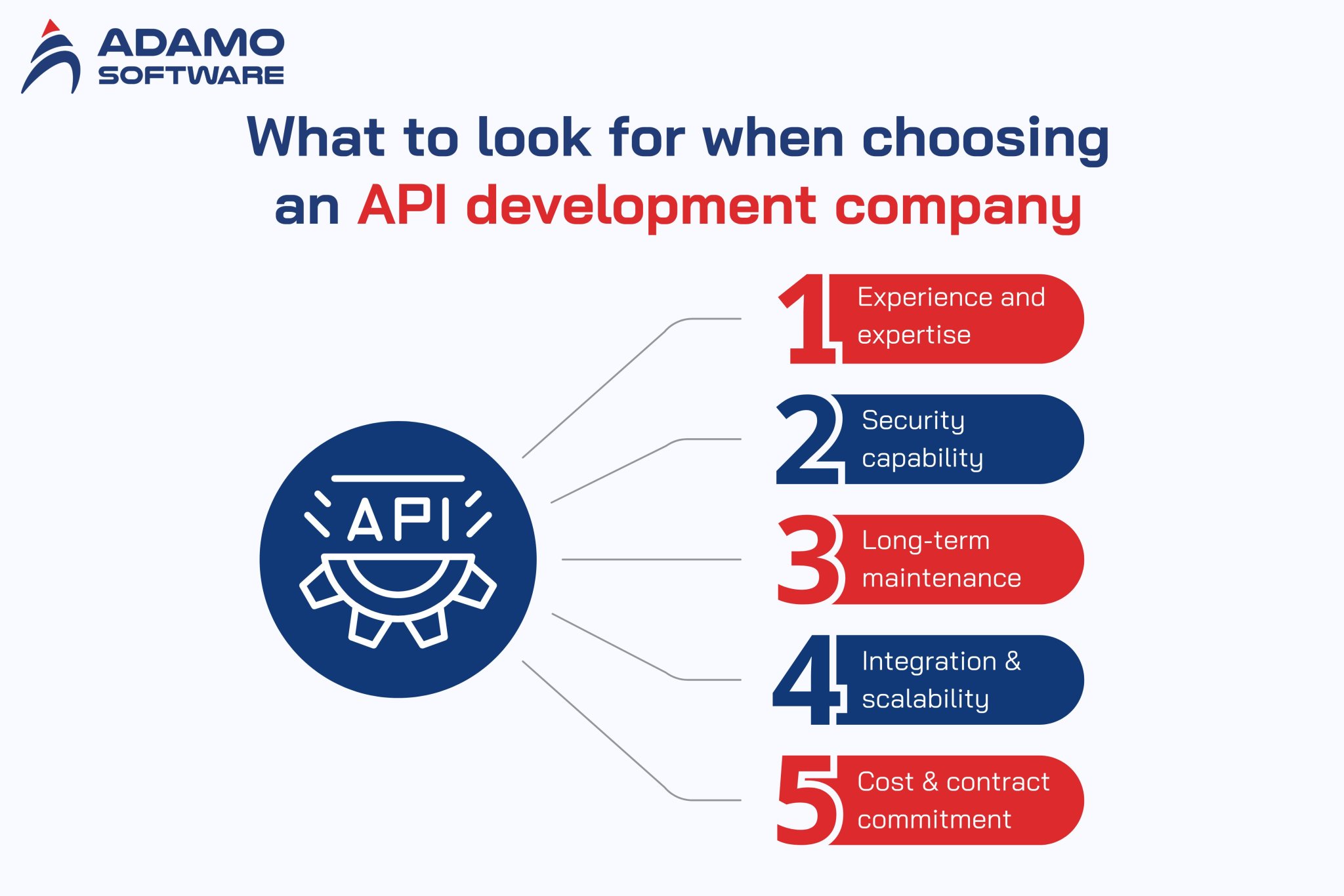 ADAMO
SOFTWARE

What to look for when choosing an API development company

API

1 Experience and expertise

2 Security capability

3 Long-term maintenance

4 Integration & scalability

5 Cost & contract commitment